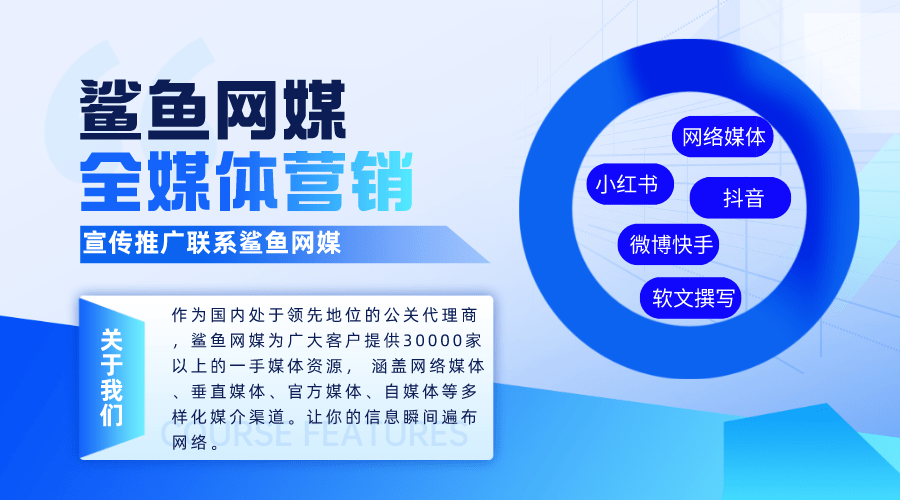 鲨鱼网媒
全媒体营销

宣传推广联系鲨鱼网媒

关于我们

作为国内处于领先地位的公关代理商，鲨鱼网媒为广大客户提供30000家以上的一手媒体资源，涵盖网络媒体、垂直媒体、官方媒体、自媒体等多样化媒介渠道。让你的信息瞬间遍布网络。

COURSE FEATURES

网络媒体
小红书
抖音
微博快手
软文撰写